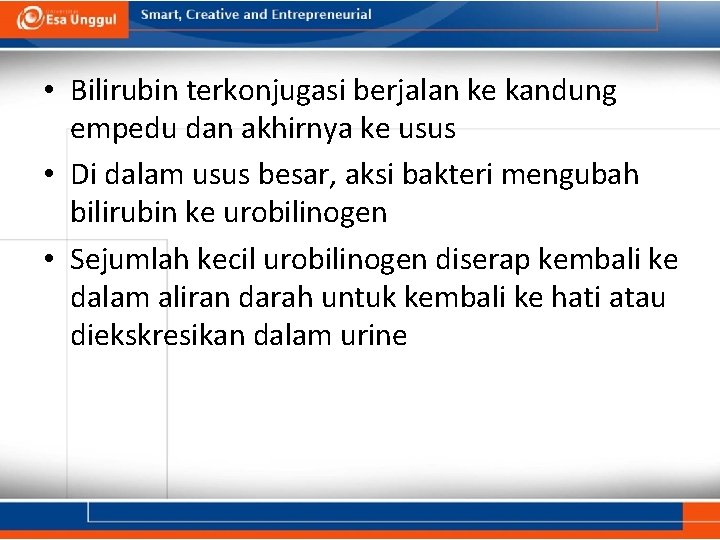 Esa Unggul

Smart, Creative and Entrepreneurial

• Bilirubin terkonjugasi berjalan ke kandung empedu dan akhirnya ke usus
• Di dalam usus besar, aksi bakteri mengubah bilirubin ke urobilinogen
• Sejumlah kecil urobilinogen diserap kembali ke dalam aliran darah untuk kembali ke hati atau diekskresikan dalam urine